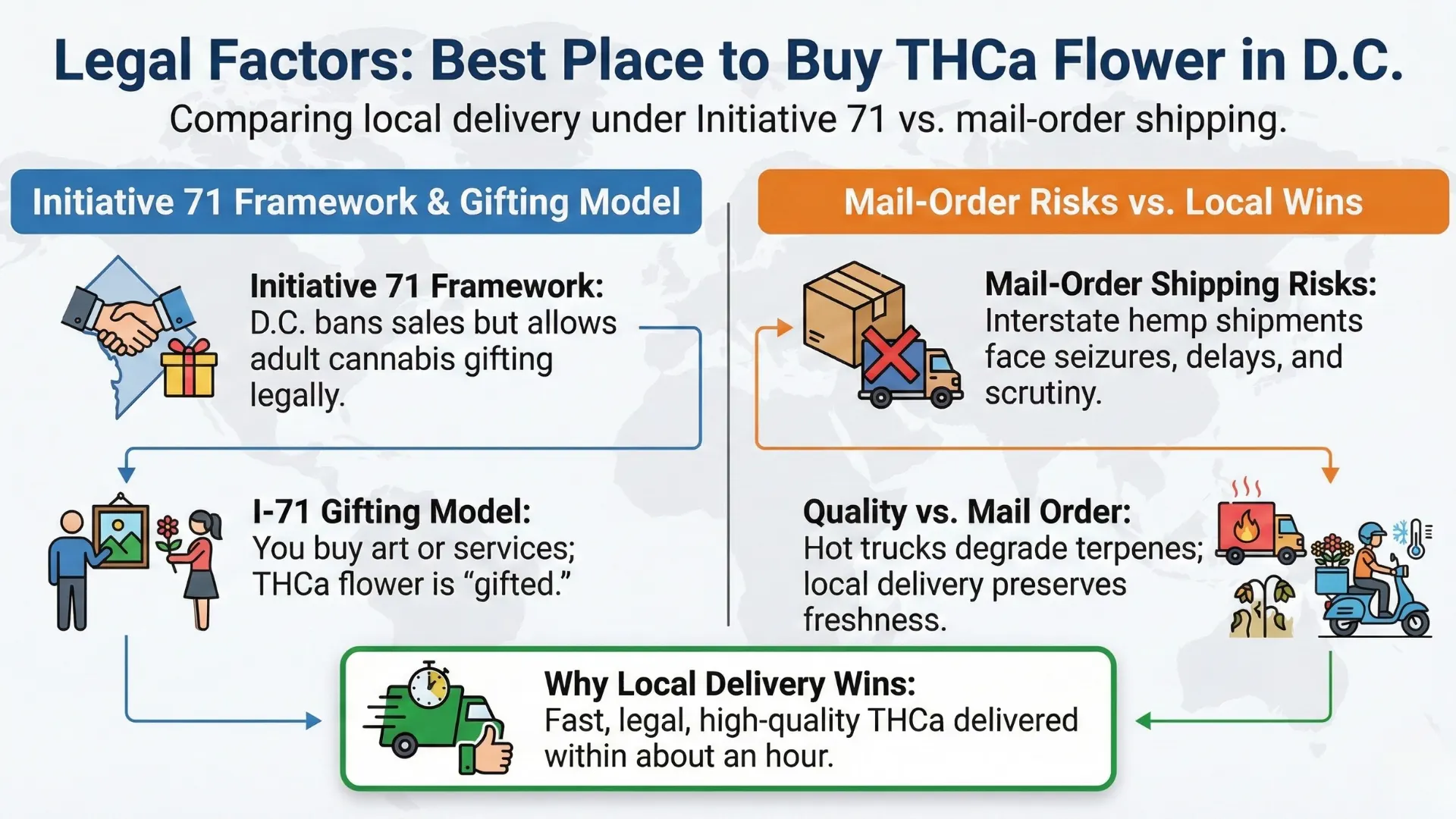 Legal Factors: Best Place to Buy THCa Flower in D.C.

Comparing local delivery under Initiative 71 vs. mail-order shipping.

Initiative 71 Framework & Gifting Model

Initiative 71 Framework: D.C. bans sales but allows adult cannabis gifting legally.

I-71 Gifting Model: You buy art or services; THCa flower is "gifted."

Mail-Order Risks vs. Local Wins

Mail-Order Shipping Risks: Interstate hemp shipments face seizures, delays, and scrutiny.

Quality vs. Mail Order: Hot trucks degrade terpenes; local delivery preserves freshness.

Why Local Delivery Wins: Fast, legal, high-quality THCa delivered within about an hour.